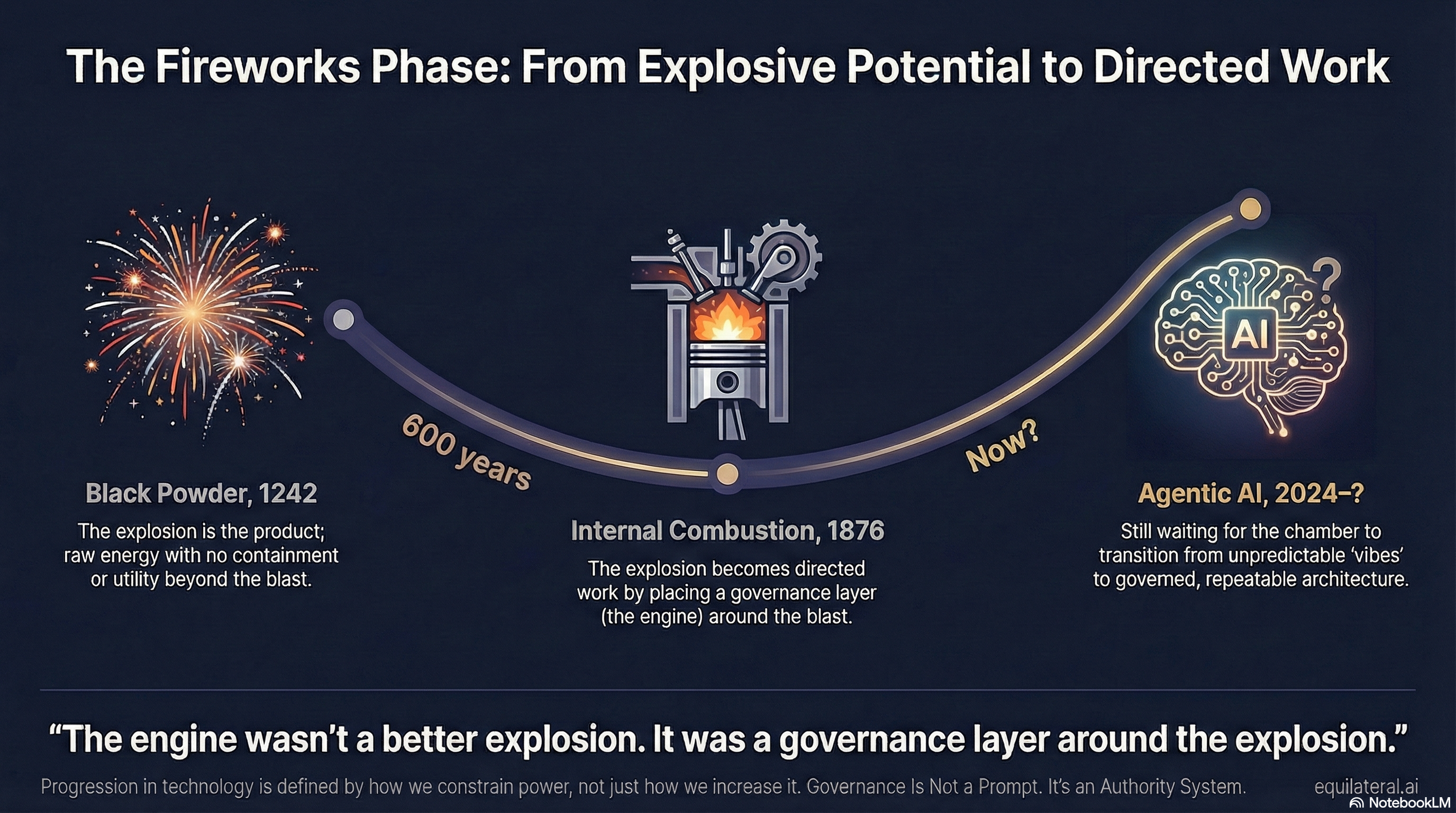 The Fireworks Phase: From Explosive Potential to Directed Work

600 years

Now?

AI

Black Powder, 1242

The explosion is the product; raw energy with no containment or utility beyond the blast.

Internal Combustion, 1876

The explosion becomes directed work by placing a governance layer (the engine) around the blast.

Agentic AI, 2024–?

Still waiting for the chamber to transition from unpredictable 'vibes' to governed, repeatable architecture.

"The engine wasn't a better explosion. It was a governance layer around the explosion."

Progression in technology is defined by how we constrain power, not just how we increase it. Governance Is Not a Prompt. It's an Authority System.

equilateral.ai

NotebookLM